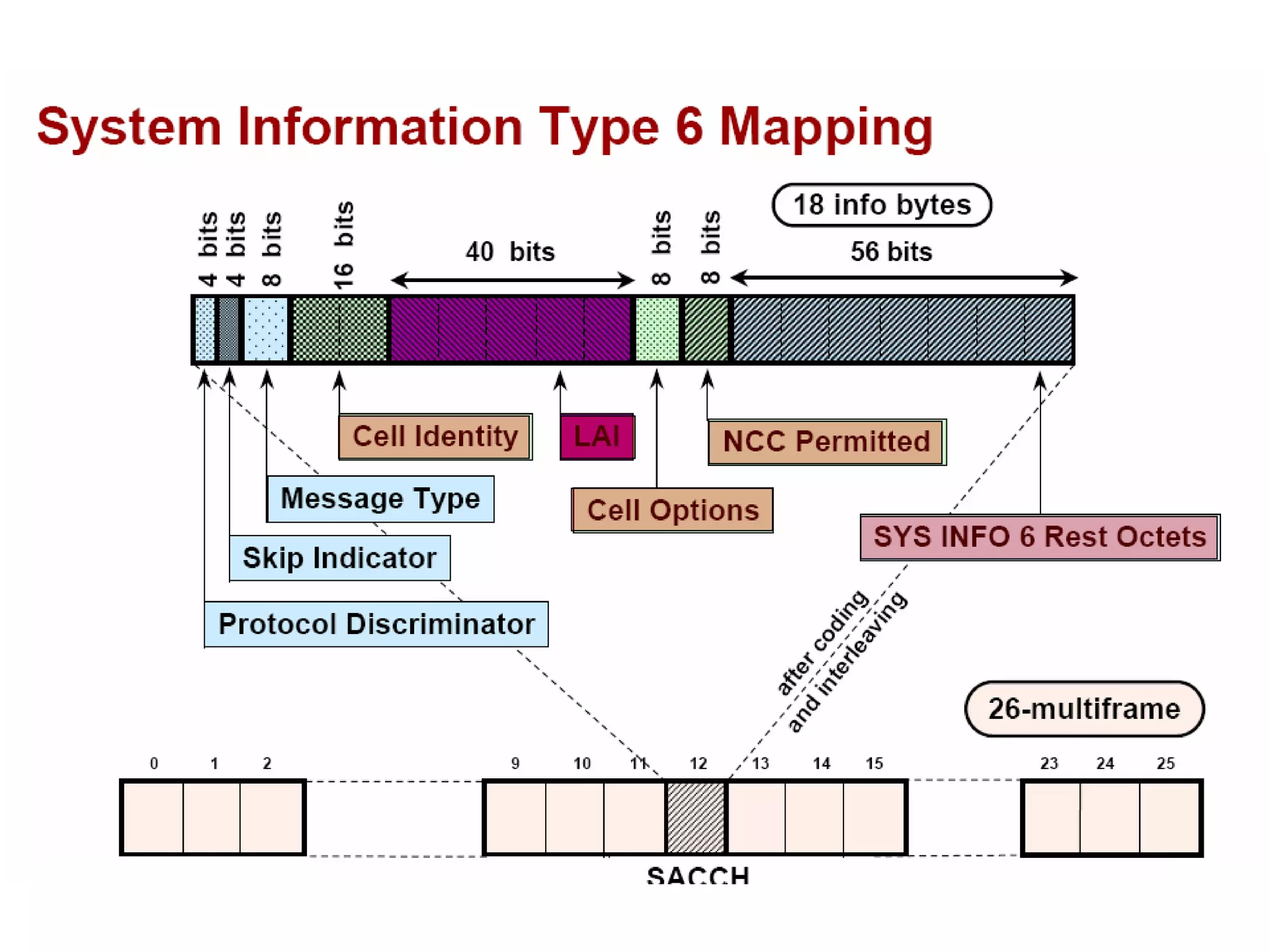 System Information Type 6 Mapping

18 info bytes

4 bits 4 bits 8 bits 16 bits 40 bits 8 bits 8 bits 56 bits

Cell Identity
LAI
NCC Permitted
Message Type
Cell Options
SYS INFO 6 Rest Octets
Skip Indicator
Protocol Discriminator

after coding and interleaving

26-multiframe

0 1 2 9 10 11 12 13 14 15 23 24 25

SACCH